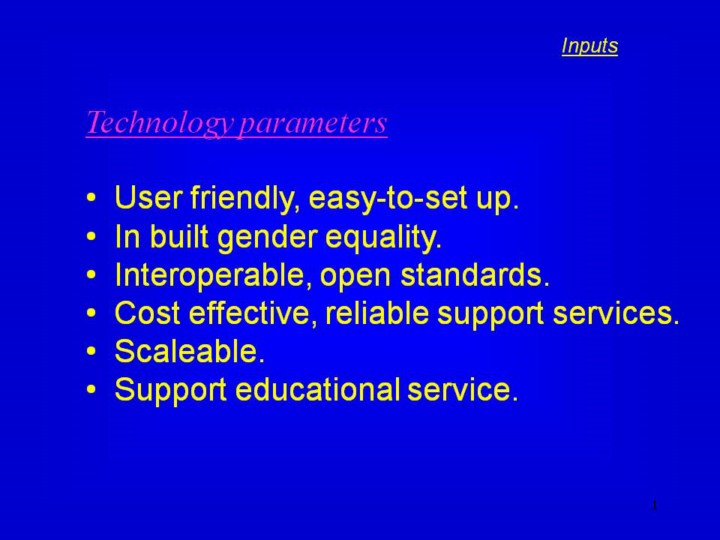 Inputs

Technology parameters

• User friendly, easy-to-set up.
• In built gender equality.
• Interoperable, open standards.
• Cost effective, reliable support services.
• Scaleable.
• Support educational service.

1